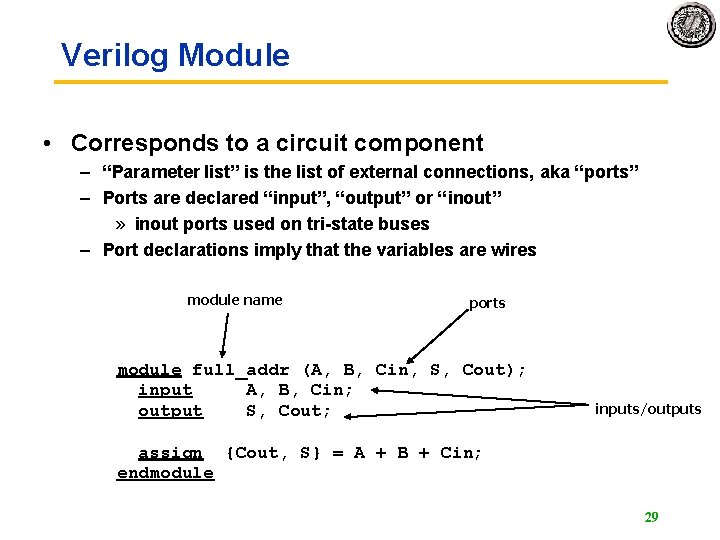 Verilog Module

• Corresponds to a circuit component
– "Parameter list" is the list of external connections, aka "ports"
– Ports are declared "input", "output" or "inout"
» inout ports used on tri-state buses
– Port declarations imply that the variables are wires

module name

ports

module full_addr (A, B, Cin, S, Cout);
input A, B, Cin;
output S, Cout;

assign {Cout, S} = A + B + Cin;
endmodule

inputs/outputs

29